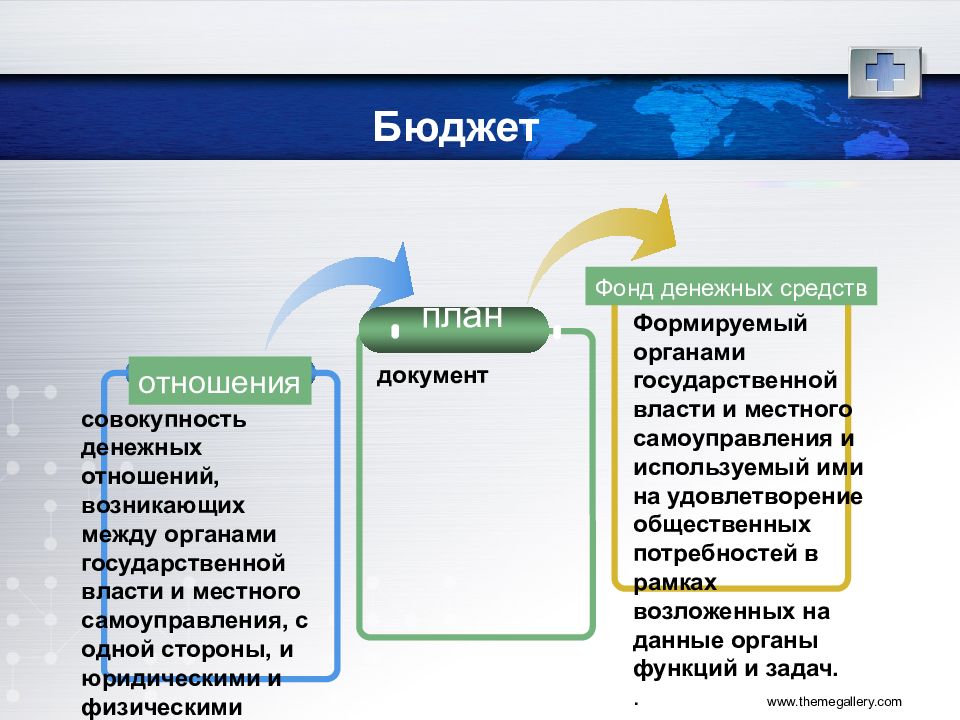 Бюджет

отношения

совокупность денежных отношений, возникающих между органами государственной власти и местного самоуправления, с одной стороны, и юридическими и физическими

план

документ

Фонд денежных средств

Формируемый органами государственной власти и местного самоуправления и используемый ими на удовлетворение общественных потребностей в рамках возложенных на данные органы функций и задач.

.

www.themegallery.com